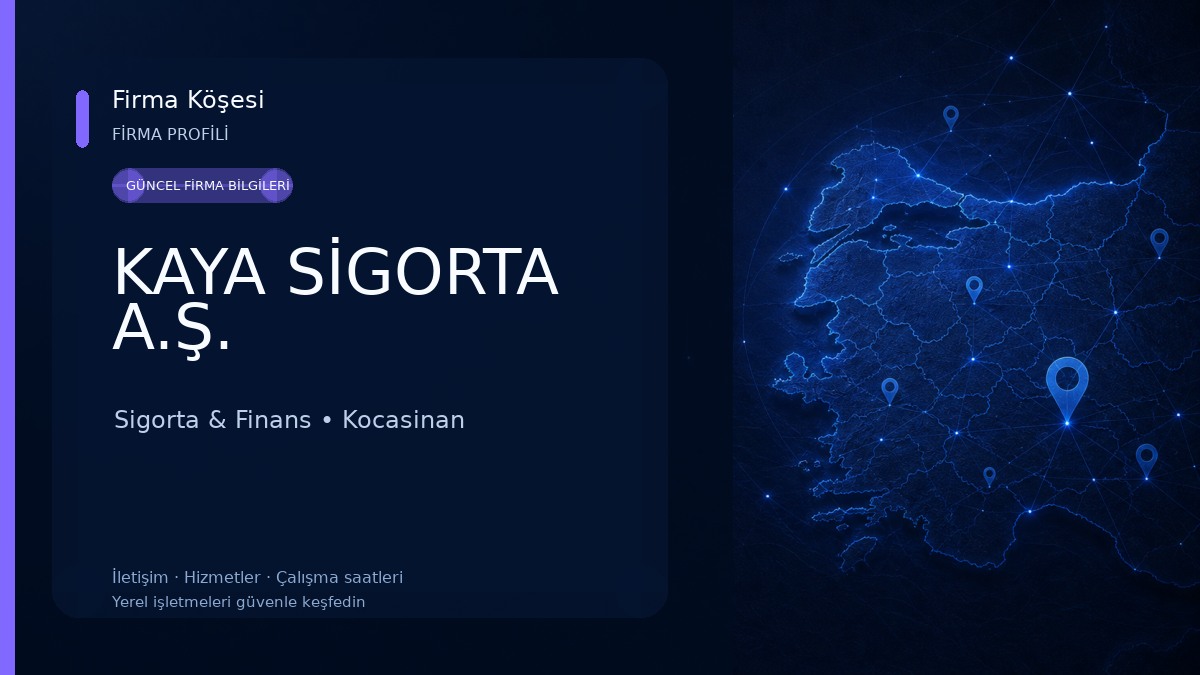 Firma Köşesi
FİRMA PROFİLİ

GÜNCEL FİRMA BİLGİLERİ

KAYA SİGORTA A.Ş.

Sigorta & Finans • Kocasinan

İletişim · Hizmetler · Çalışma saatleri
Yerel işletmeleri güvenle keşfedin